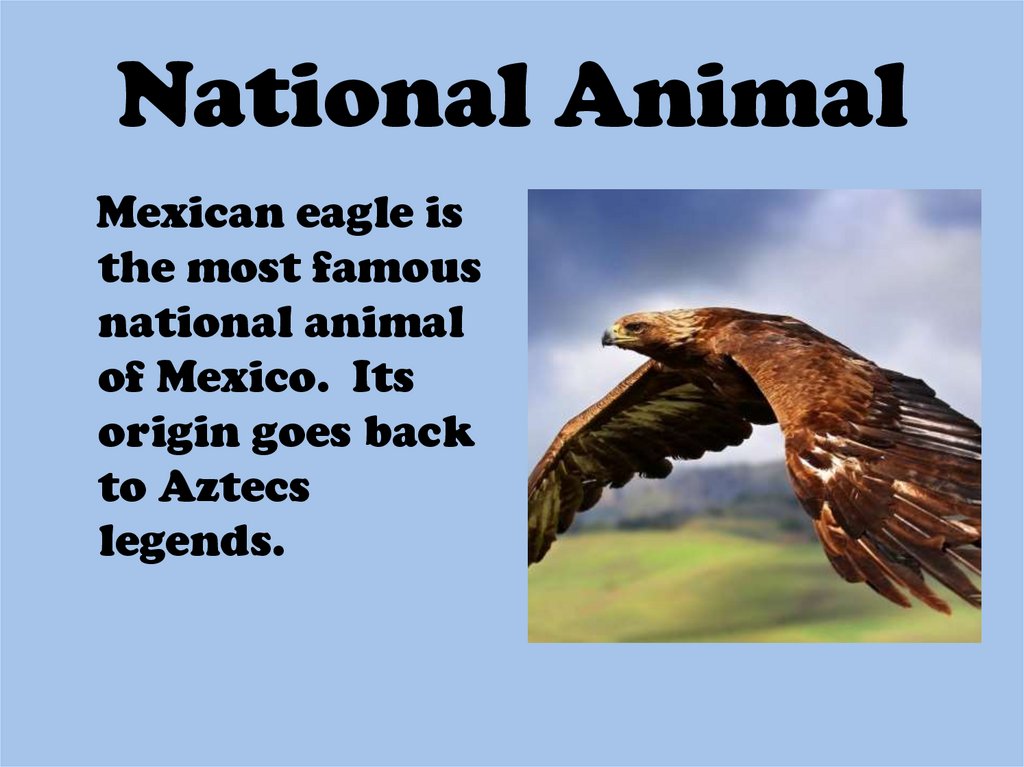 National Animal

Mexican eagle is the most famous national animal of Mexico.  Its origin goes back to Aztecs legends.